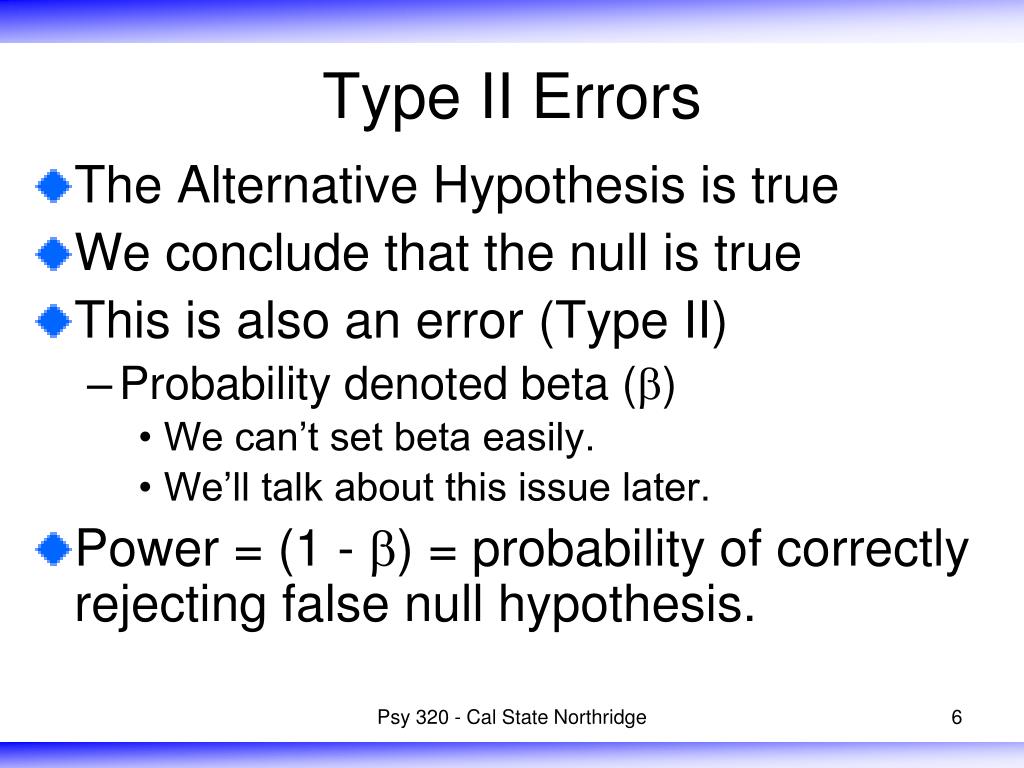 Type II Errors

The Alternative Hypothesis is true

We conclude that the null is true

This is also an error (Type II)

– Probability denoted beta ($\beta$)

• We can’t set beta easily.

• We’ll talk about this issue later.

Power = (1 - $\beta$) = probability of correctly rejecting false null hypothesis.

Psy 320 - Cal State Northridge

6